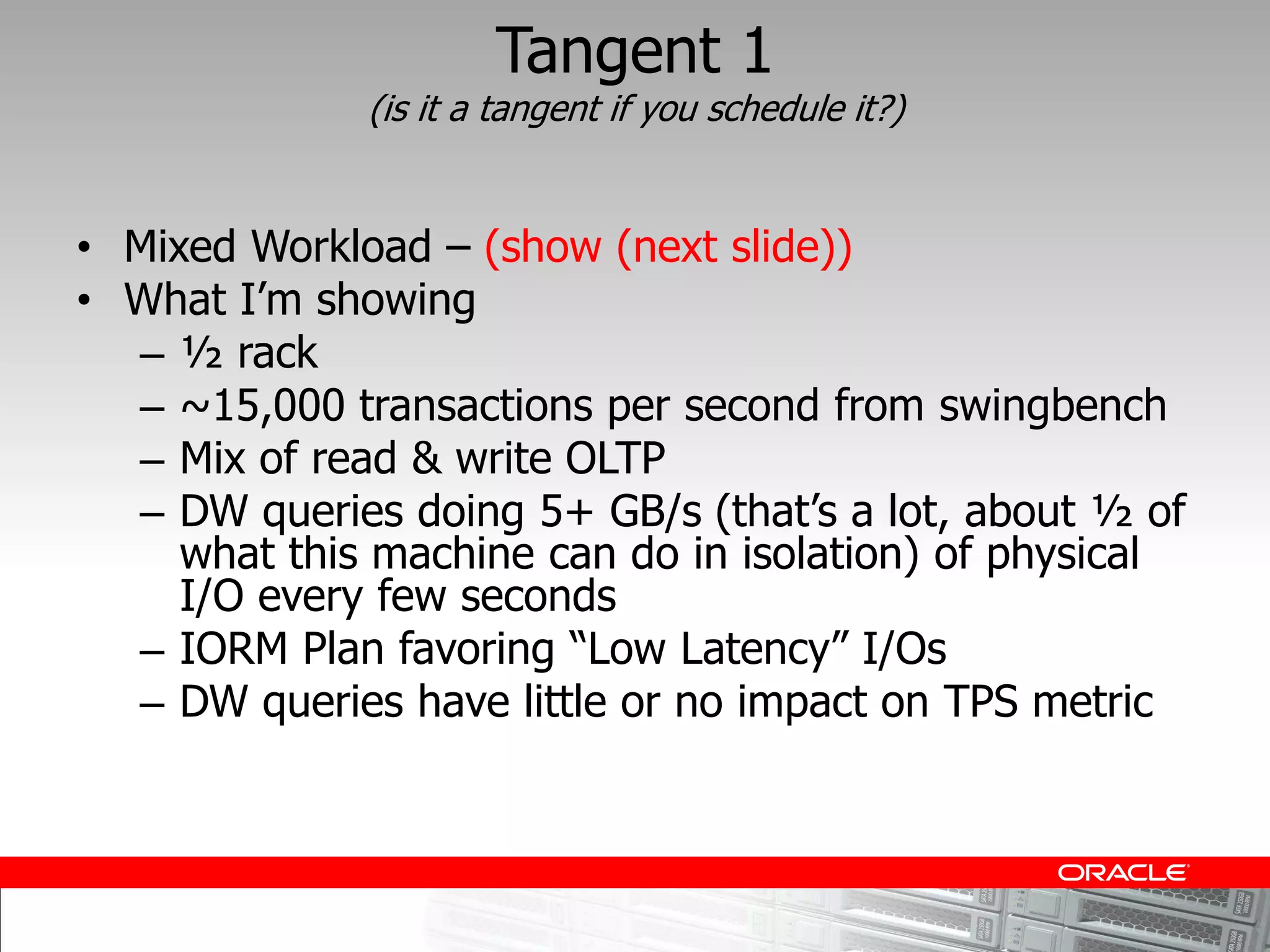 Tangent 1
(is it a tangent if you schedule it?)

• Mixed Workload – (show (next slide))
• What I'm showing
– ½ rack
– ~15,000 transactions per second from swingbench
– Mix of read & write OLTP
– DW queries doing 5+ GB/s (that's a lot, about ½ of what this machine can do in isolation) of physical I/O every few seconds
– IORM Plan favoring "Low Latency" I/Os
– DW queries have little or no impact on TPS metric

ORACLE